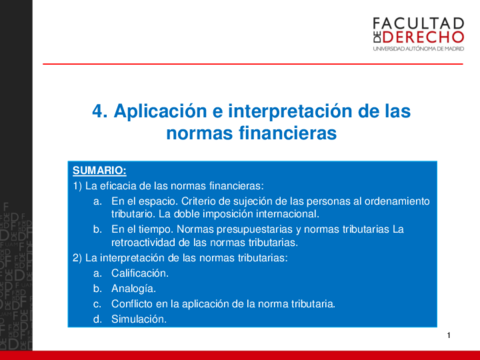 FACULTAD DE DERECHO
UNIVERSIDAD AUTÓNOMA DE MADRID

4. Aplicación e interpretación de las normas financieras

SUMARIO:
1) La eficacia de las normas financieras:
a. En el espacio. Criterio de sujeción de las personas al ordenamiento tributario. La doble imposición internacional.
b. En el tiempo. Normas presupuestarias y normas tributarias La retroactividad de las normas tributarias.
2) La interpretación de las normas tributarias:
a. Calificación.
b. Analogía.
c. Conflicto en la aplicación de la norma tributaria.
d. Simulación.

1